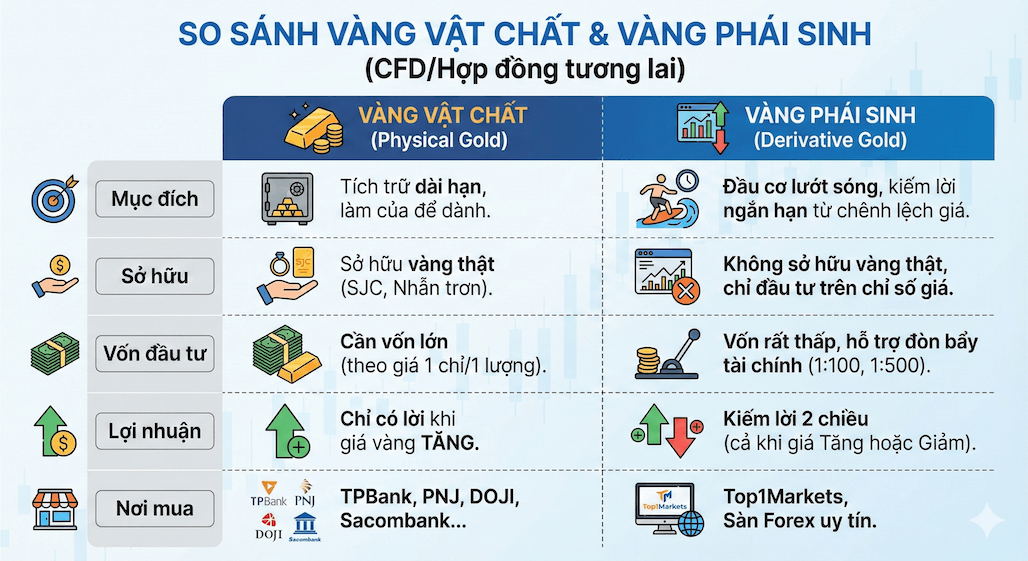 SO SÁNH VÀNG VẬT CHẤT & VÀNG PHÁI SINH
(CFD/Hợp đồng tương lai)

| | VÀNG VẬT CHẤT (Physical Gold) | VÀNG PHÁI SINH (Derivative Gold) |
|---|---|---|
| Mục đích | Tích trữ dài hạn, làm của để dành. | Đầu cơ lướt sóng, kiếm lời ngắn hạn từ chênh lệch giá. |
| Sở hữu | SJC Sở hữu vàng thật (SJC, Nhẫn trơn). | Không sở hữu vàng thật, chỉ đầu tư trên chỉ số giá. |
| Vốn đầu tư | Cần vốn lớn (theo giá 1 chỉ/1 lượng). | Vốn rất thấp, hỗ trợ đòn bẩy tài chính (1:100, 1:500). |
| Lợi nhuận | Chỉ có lời khi giá vàng TĂNG. | Kiếm lời 2 chiều (cả khi giá Tăng hoặc Giảm). |
| Nơi mua | TPBank PNJ DOJI Sacombank TPBank, PNJ, DOJI, Sacombank... | Top1Markets Top1Markets, Sàn Forex uy tín. |